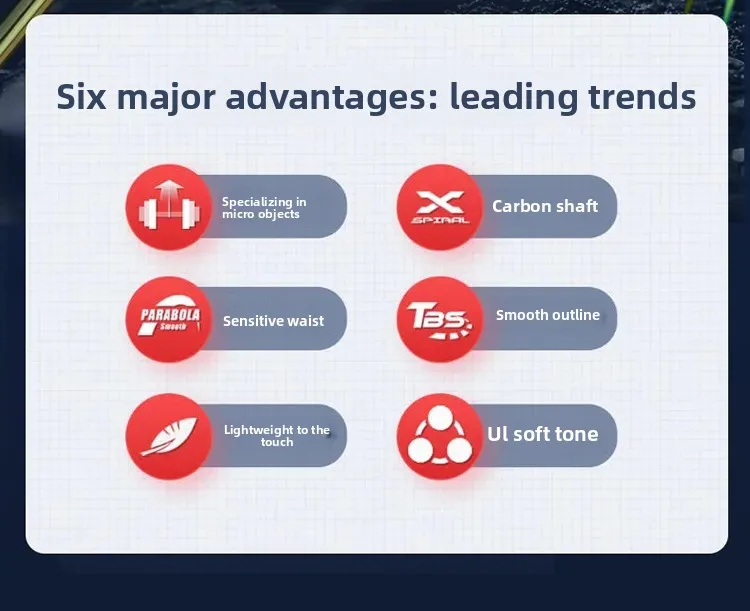 Six major advantages: leading trends

Specializing in micro objects

X SPIRAL

Carbon shaft

PARABOLA Smooth

Sensitive waist

TBS

Smooth outline

Lightweight to the touch

Ul soft tone